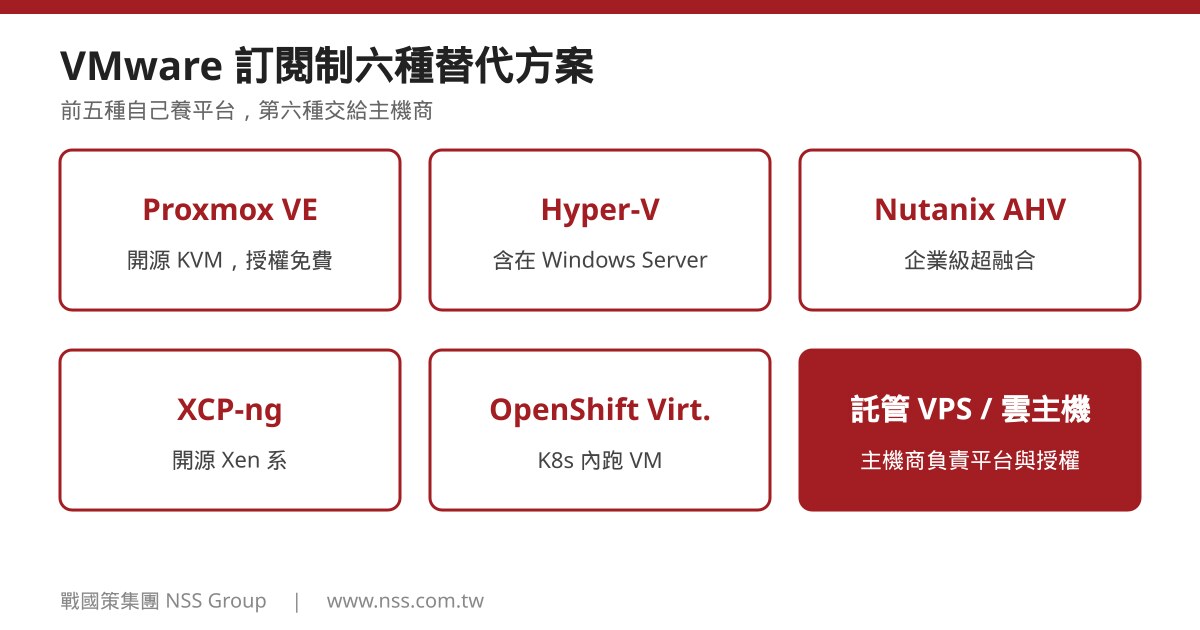 VMware 訂閱制六種替代方案

前五種自己養平台，第六種交給主機商

Proxmox VE
開源 KVM，授權免費

Hyper-V
含在 Windows Server

Nutanix AHV
企業級超融合

XCP-ng
開源 Xen 系

OpenShift Virt.
K8s 內跑 VM

託管 VPS / 雲主機
主機商負責平台與授權

戰國策集團 NSS Group | www.nss.com.tw